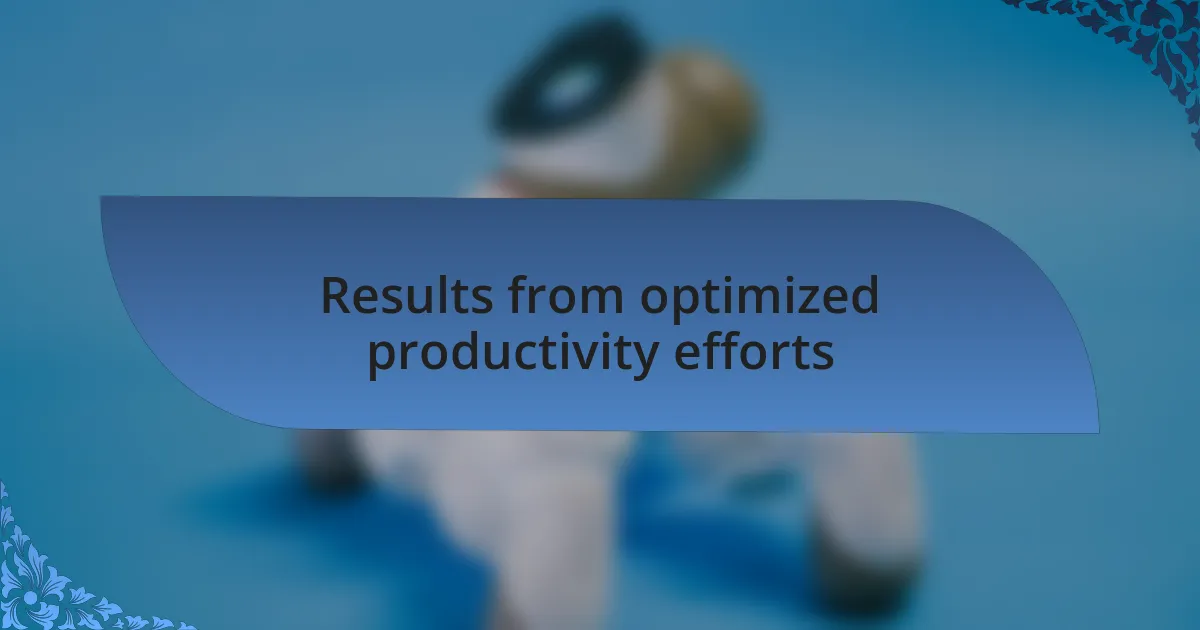 Results from optimized productivity efforts